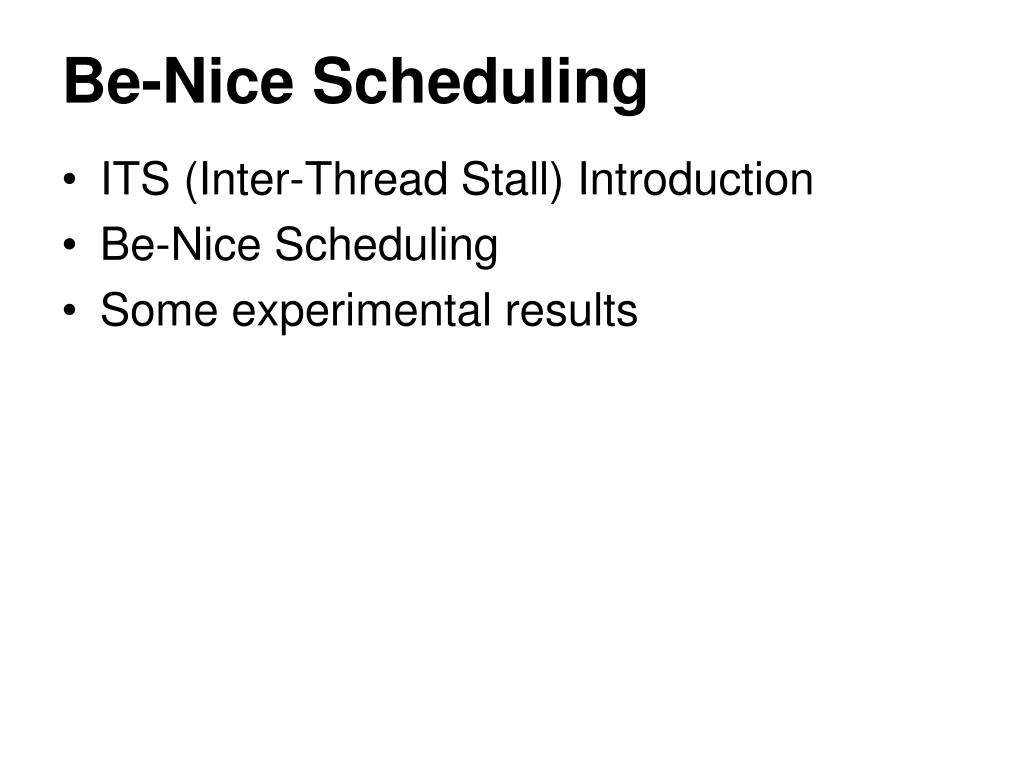 Be-Nice Scheduling

• ITS (Inter-Thread Stall) Introduction
• Be-Nice Scheduling
• Some experimental results